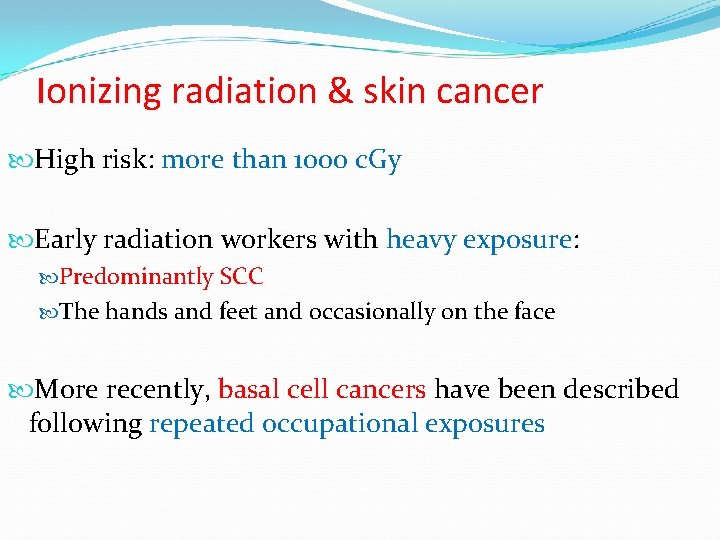 Ionizing radiation & skin cancer

High risk: more than 1000 cGy

Early radiation workers with heavy exposure:

Predominantly SCC

The hands and feet and occasionally on the face

More recently, basal cell cancers have been described following repeated occupational exposures